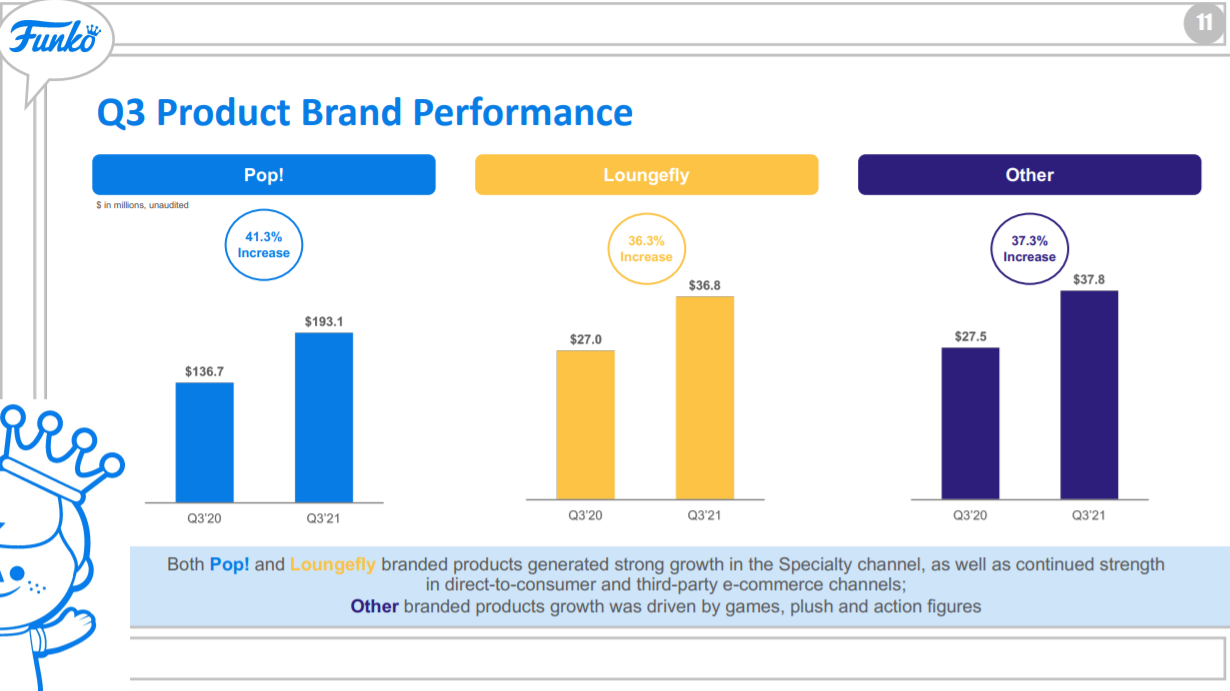 Funko

11

Q3 Product Brand Performance

Pop!

$ in millions, unaudited

41.3% Increase

$136.7

$193.1

Q3'20

Q3'21

Loungefly

36.3% Increase

$27.0

$36.8

Q3'20

Q3'21

Other

37.3% Increase

$27.5

$37.8

Q3'20

Q3'21

Both Pop! and Loungefly branded products generated strong growth in the Specialty channel, as well as continued strength in direct-to-consumer and third-party e-commerce channels;
Other branded products growth was driven by games, plush and action figures